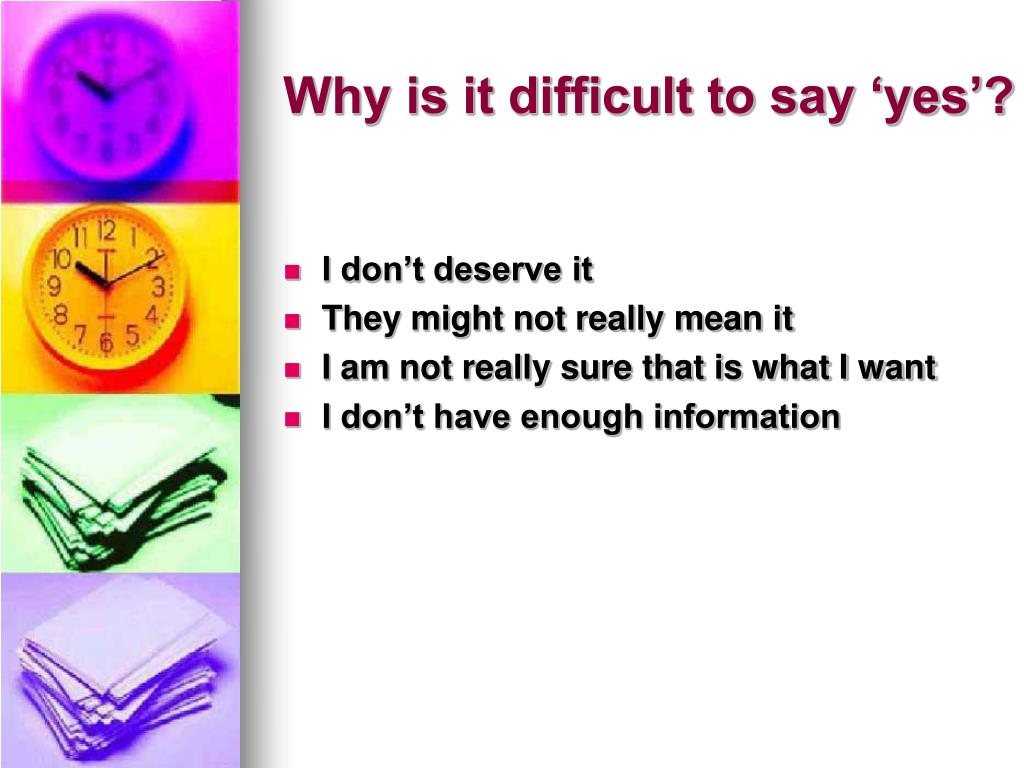 Why is it difficult to say ‘yes’?

- I don’t deserve it
- They might not really mean it
- I am not really sure that is what I want
- I don’t have enough information